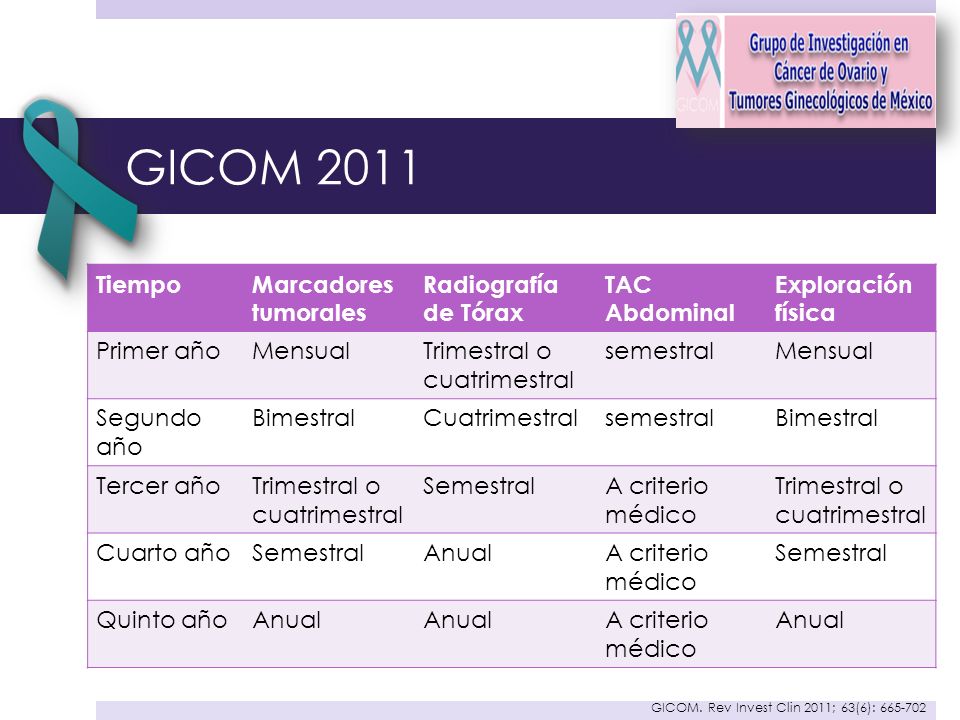 GICOM

Grupo de Investigación en Cáncer de Ovario y Tumores Ginecológicos de México

GICOM 2011

| Tiempo | Marcadores tumorales | Radiografía de Tórax | TAC Abdominal | Exploración física |
|---|---|---|---|---|
| Primer año | Mensual | Trimestral o cuatrimestral | semestral | Mensual |
| Segundo año | Bimestral | Cuatrimestral | semestral | Bimestral |
| Tercer año | Trimestral o cuatrimestral | Semestral | A criterio médico | Trimestral o cuatrimestral |
| Cuarto año | Semestral | Anual | A criterio médico | Semestral |
| Quinto año | Anual | Anual | A criterio médico | Anual |

GICOM. Rev Invest Clin 2011; 63(6): 665-702